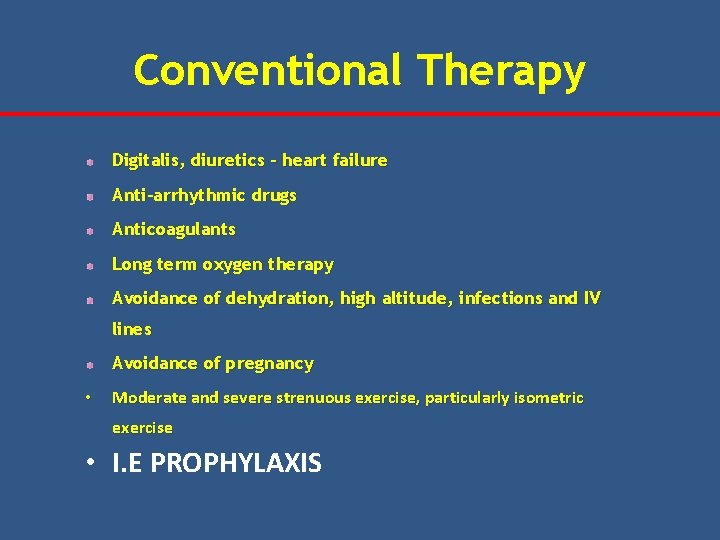 Conventional Therapy

- Digitalis, diuretics - heart failure
- Anti-arrhythmic drugs
- Anticoagulants
- Long term oxygen therapy
- Avoidance of dehydration, high altitude, infections and IV lines
- Avoidance of pregnancy
- Moderate and severe strenuous exercise, particularly isometric exercise
- I.E PROPHYLAXIS